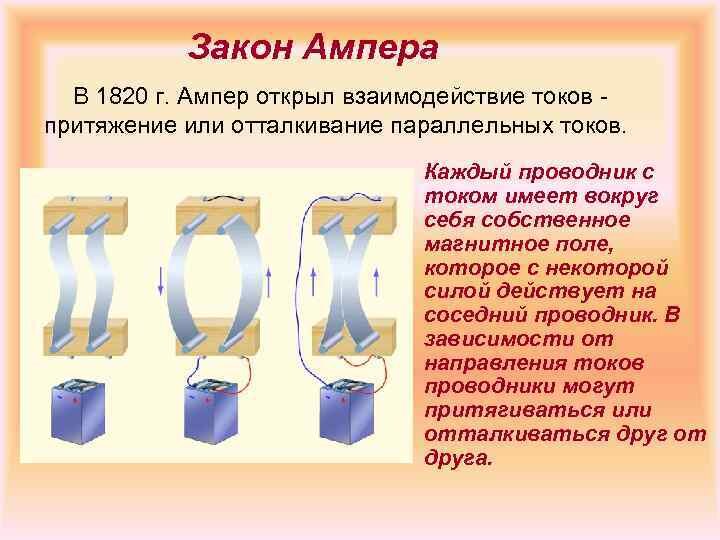 Закон Ампера

В 1820 г. Ампер открыл взаимодействие токов - притяжение или отталкивание параллельных токов.

Каждый проводник с током имеет вокруг себя собственное магнитное поле, которое с некоторой силой действует на соседний проводник. В зависимости от направления токов проводники могут притягиваться или отталкиваться друг от друга.